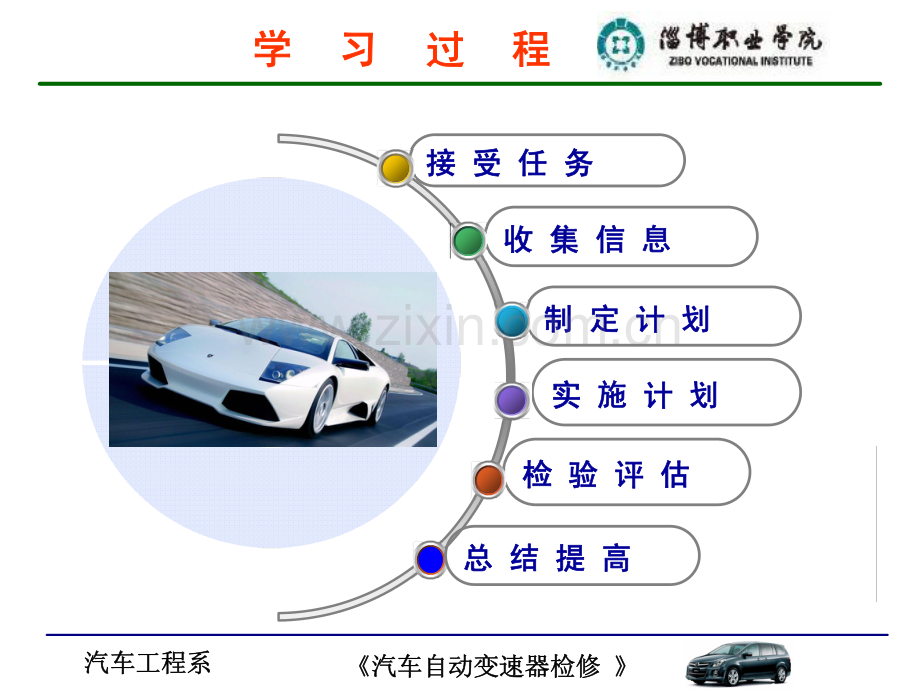 学 习 过 程

淄博职业学院
ZIBO VOCATIONAL INSTITUTE

接 受 任 务

收 集 信 息

制 定 计 划

实 施 计 划

检 验 评 估

总 结 提 高

www.zixin.com.cn

汽车工程系

《汽车自动变速器检修 》